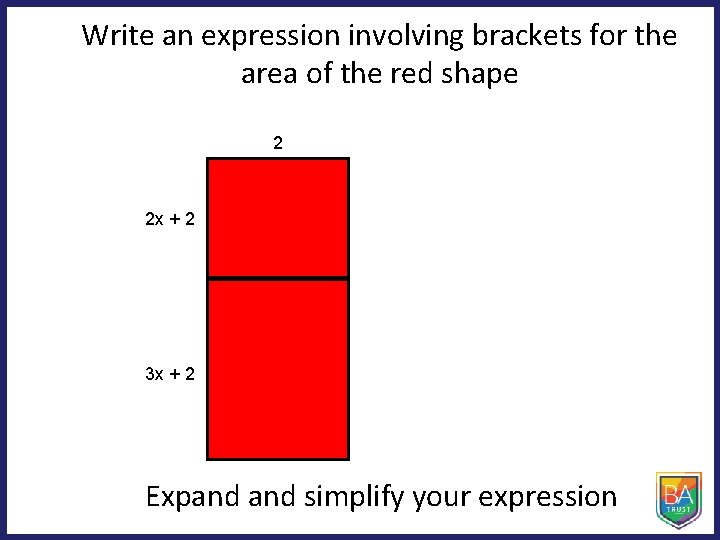 Write an expression involving brackets for the area of the red shape

2

$2x + 2$

$3x + 2$

Expand and simplify your expression

BA
TRUST